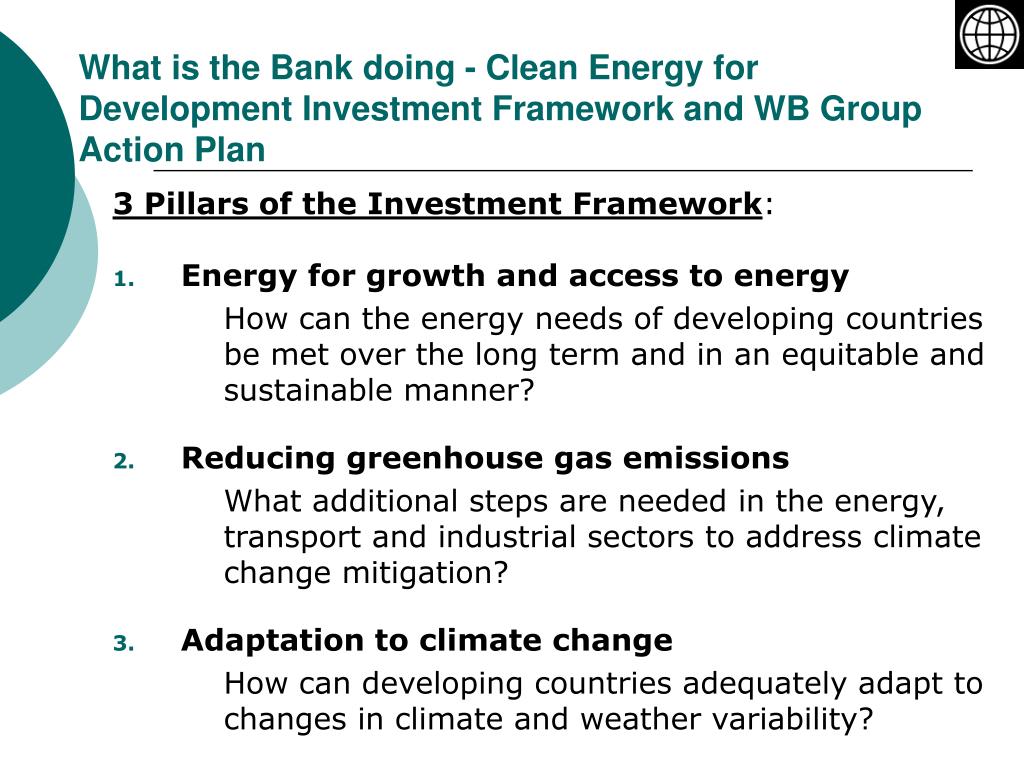 What is the Bank doing - Clean Energy for Development Investment Framework and WB Group Action Plan

3 Pillars of the Investment Framework:

1. Energy for growth and access to energy
How can the energy needs of developing countries be met over the long term and in an equitable and sustainable manner?

2. Reducing greenhouse gas emissions
What additional steps are needed in the energy, transport and industrial sectors to address climate change mitigation?

3. Adaptation to climate change
How can developing countries adequately adapt to changes in climate and weather variability?